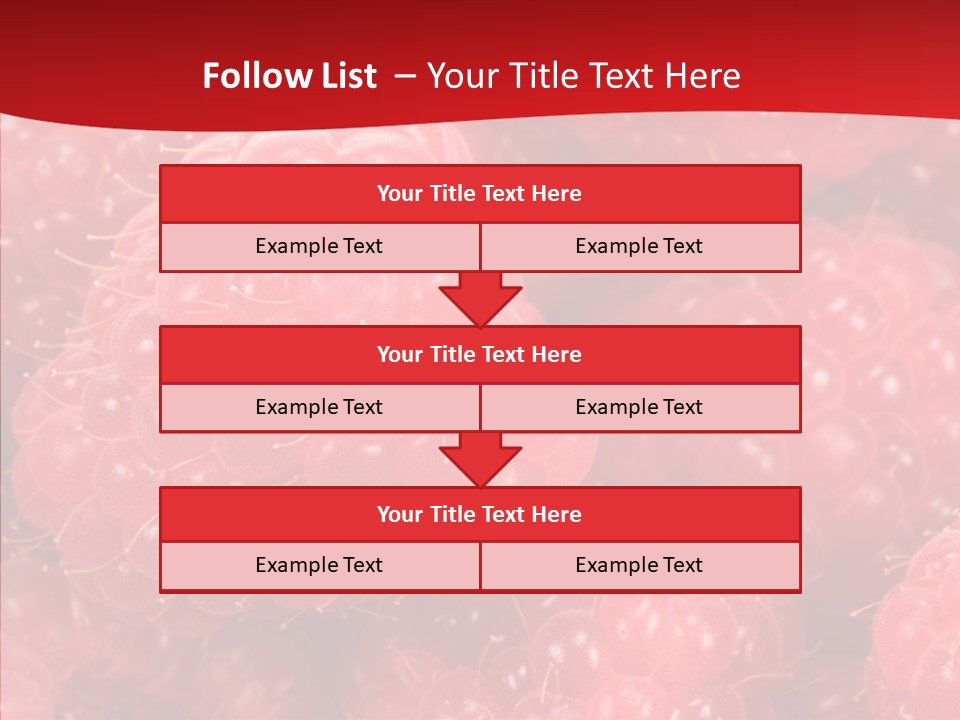 Follow List – Your Title Text Here

Your Title Text Here

Example Text

Example Text

Your Title Text Here

Example Text

Example Text

Your Title Text Here

Example Text

Example Text